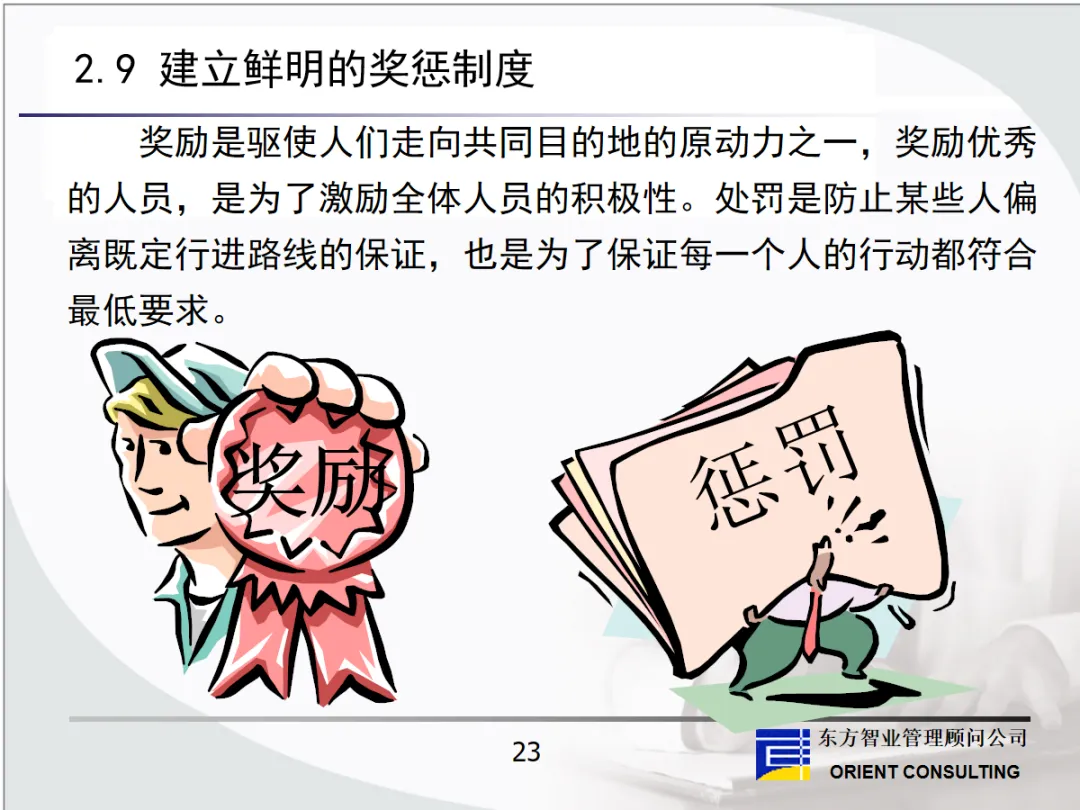 2.9 建立鲜明的奖惩制度

奖励是驱使人们走向共同目的地的原动力之一，奖励优秀的人员，是为了激励全体人员的积极性。处罚是防止某些人偏离既定行进路线的保证，也是为了保证每一个人的行动都符合最低要求。

奖励

惩罚

23

东方智业管理顾问公司
ORIENT CONSULTING